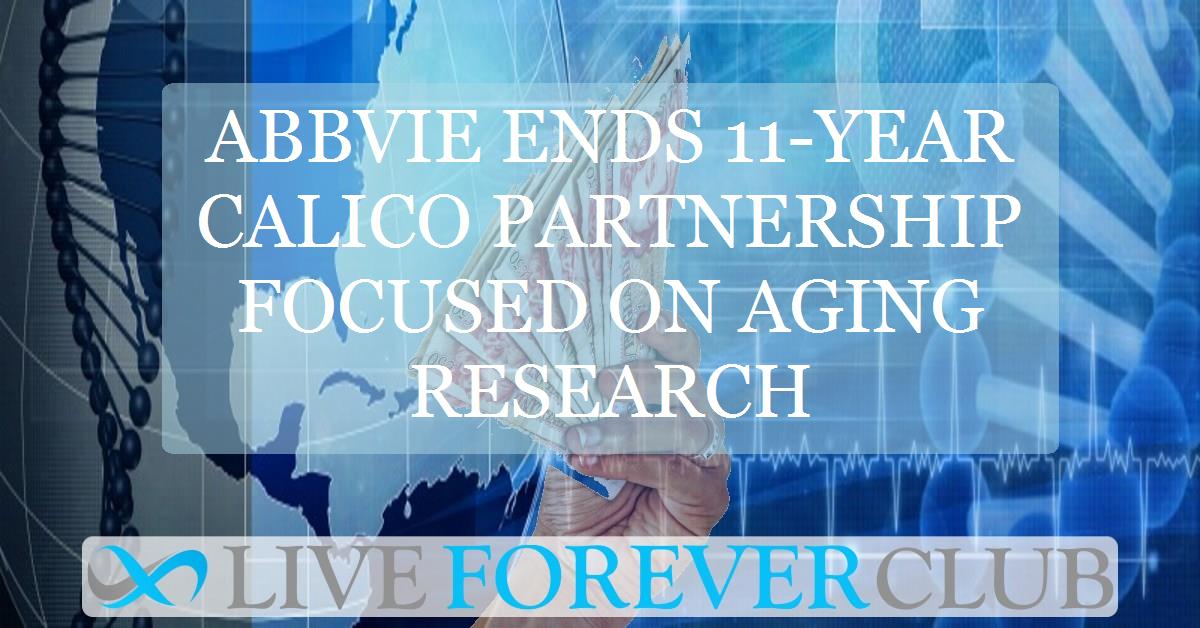 ABBVIE ENDS 11-YEAR CALICO PARTNERSHIP FOCUSED ON AGING RESEARCH

LIVE FOREVER CLUB